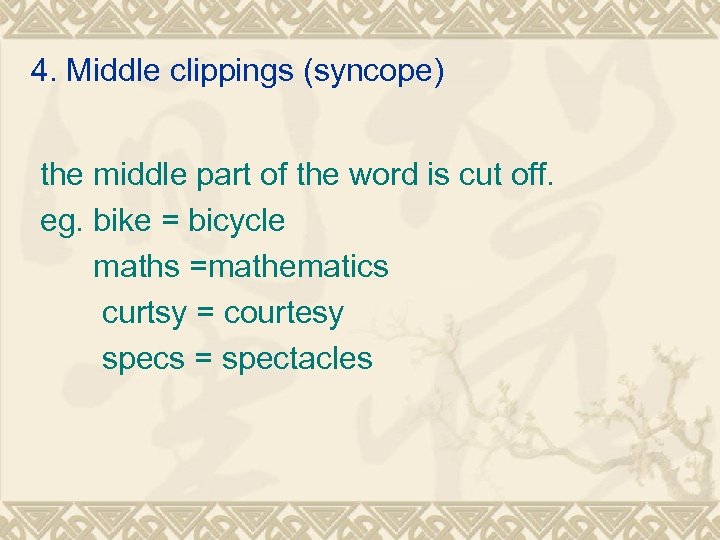 4. Middle clippings (syncope)

the middle part of the word is cut off.
eg. bike = bicycle
maths =mathematics
curtsy = courtesy
specs = spectacles